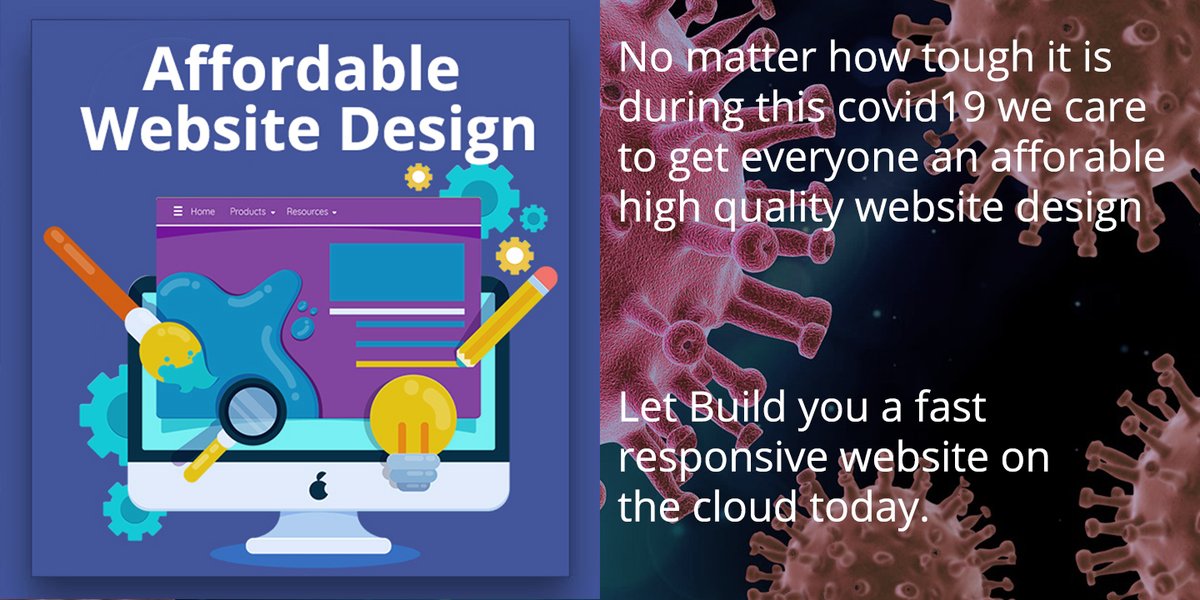 Affordable Website Design

Home Products Resources

No matter how tough it is during this covid19 we care to get everyone an afforable high quality website design

Let Build you a fast responsive website on the cloud today.